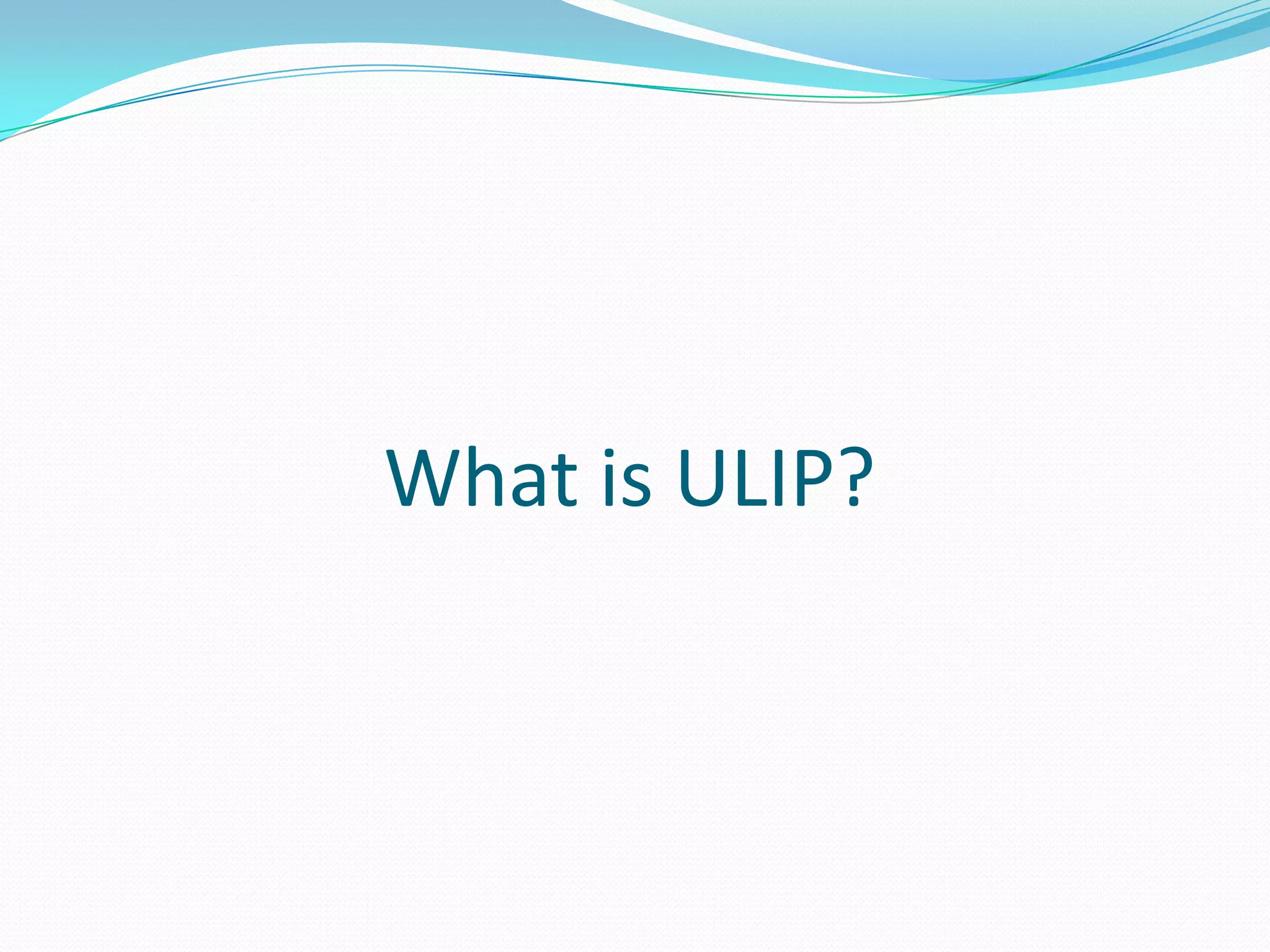 What is ULIP?